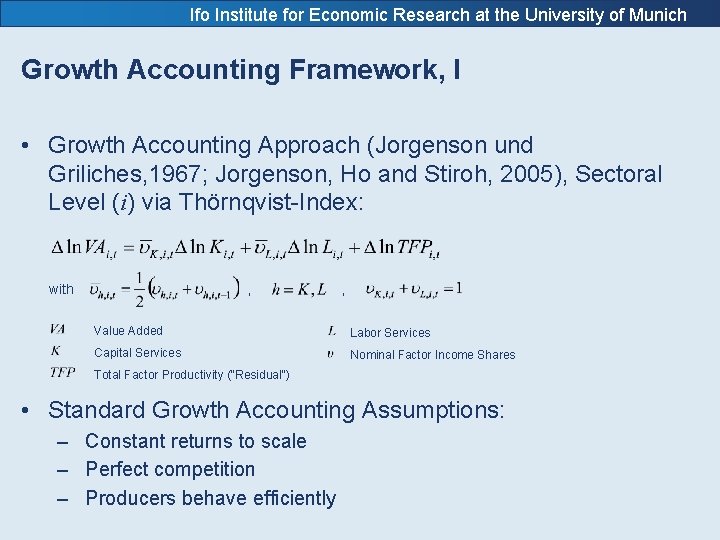 Ifo Institute for Economic Research at the University of Munich

Growth Accounting Framework, I

• Growth Accounting Approach (Jorgenson und Griliches,1967; Jorgenson, Ho and Stiroh, 2005), Sectoral Level ($i$) via Thörnqvist-Index:

$\Delta \ln VA_{i,t} = \bar{\upsilon}_{K,i,t} \Delta \ln K_{i,t} + \bar{\upsilon}_{L,i,t} \Delta \ln L_{i,t} + \Delta \ln TFP_{i,t}$

with $\bar{\upsilon}_{h,i,t} = \frac{1}{2}\left(\upsilon_{h,i,t} + \upsilon_{h,i,t-1}\right)$ , $h = K, L$ , $\upsilon_{K,i,t} + \upsilon_{L,i,t} = 1$

$VA$ Value Added
$K$ Capital Services
$TFP$ Total Factor Productivity ("Residual")
$L$ Labor Services
$\upsilon$ Nominal Factor Income Shares

• Standard Growth Accounting Assumptions:
– Constant returns to scale
– Perfect competition
– Producers behave efficiently